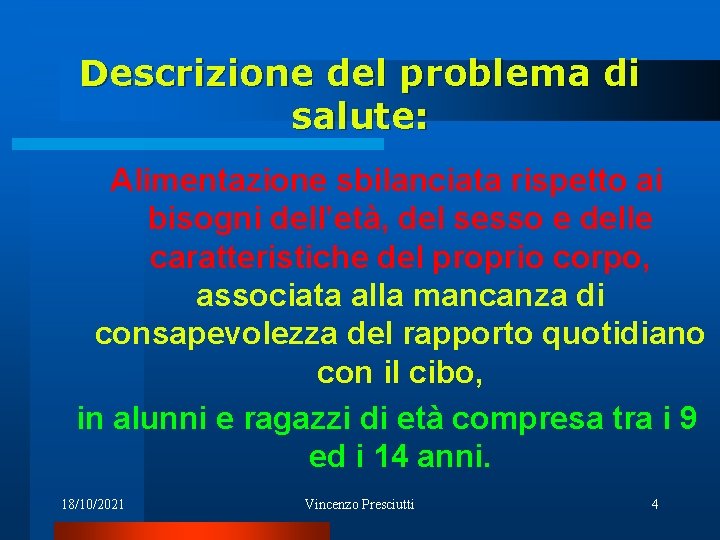 Descrizione del problema di salute:

Alimentazione sbilanciata rispetto ai bisogni dell'età, del sesso e delle caratteristiche del proprio corpo, associata alla mancanza di consapevolezza del rapporto quotidiano con il cibo,

in alunni e ragazzi di età compresa tra i 9 ed i 14 anni.

18/10/2021 Vincenzo Presciutti 4